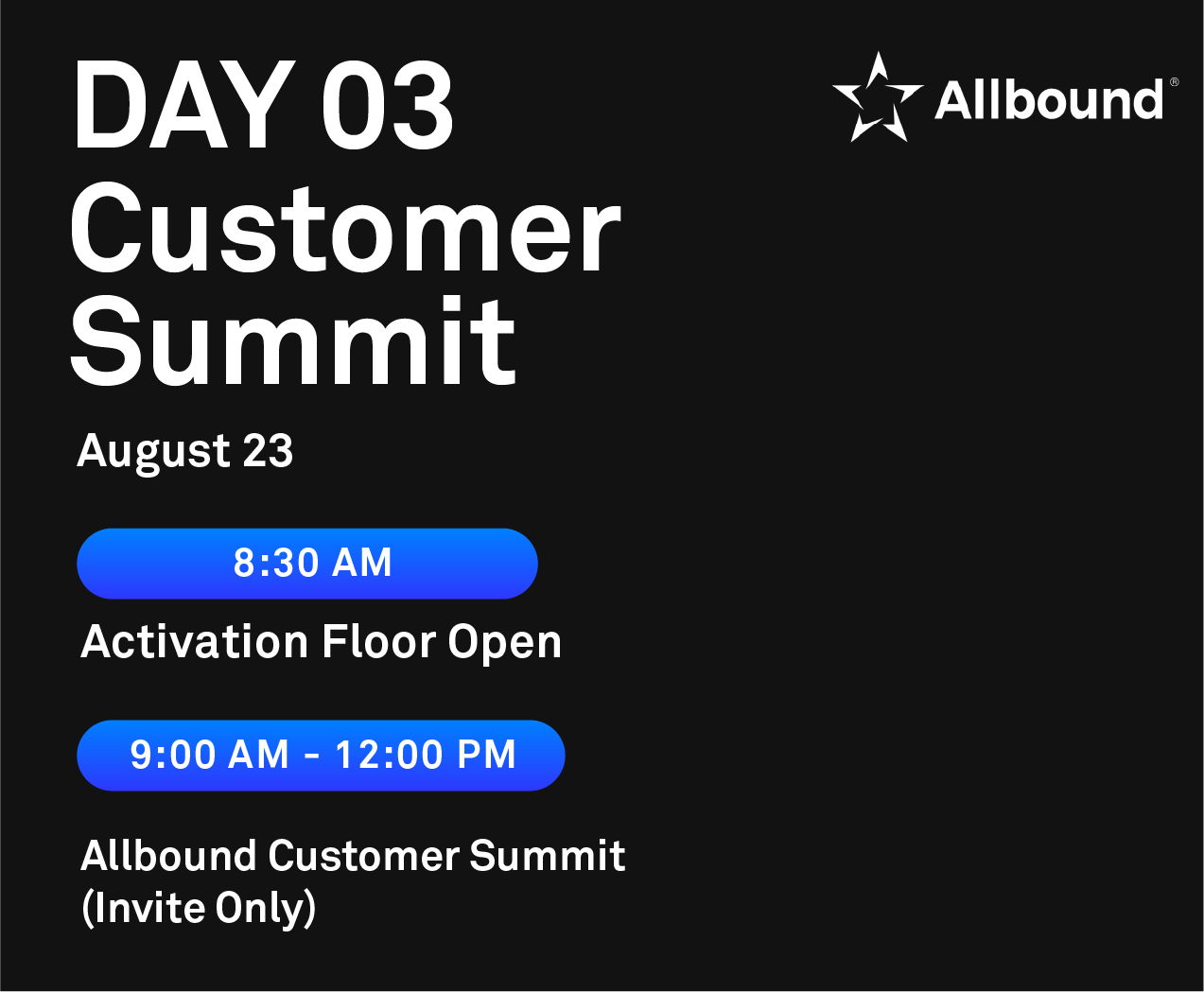 DAY 03
Customer
Summit

Allbound®

August 23

8:30 AM

Activation Floor Open

9:00 AM - 12:00 PM

Allbound Customer Summit
(Invite Only)